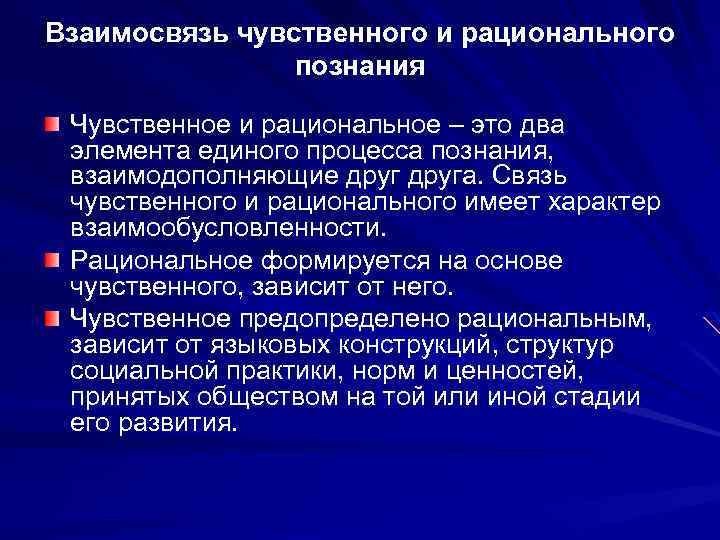 Взаимосвязь чувственного и рационального познания

Чувственное и рациональное – это два элемента единого процесса познания, взаимодополняющие друг друга. Связь чувственного и рационального имеет характер взаимообусловленности.

Рациональное формируется на основе чувственного, зависит от него.

Чувственное предопределено рациональным, зависит от языковых конструкций, структур социальной практики, норм и ценностей, принятых обществом на той или иной стадии его развития.